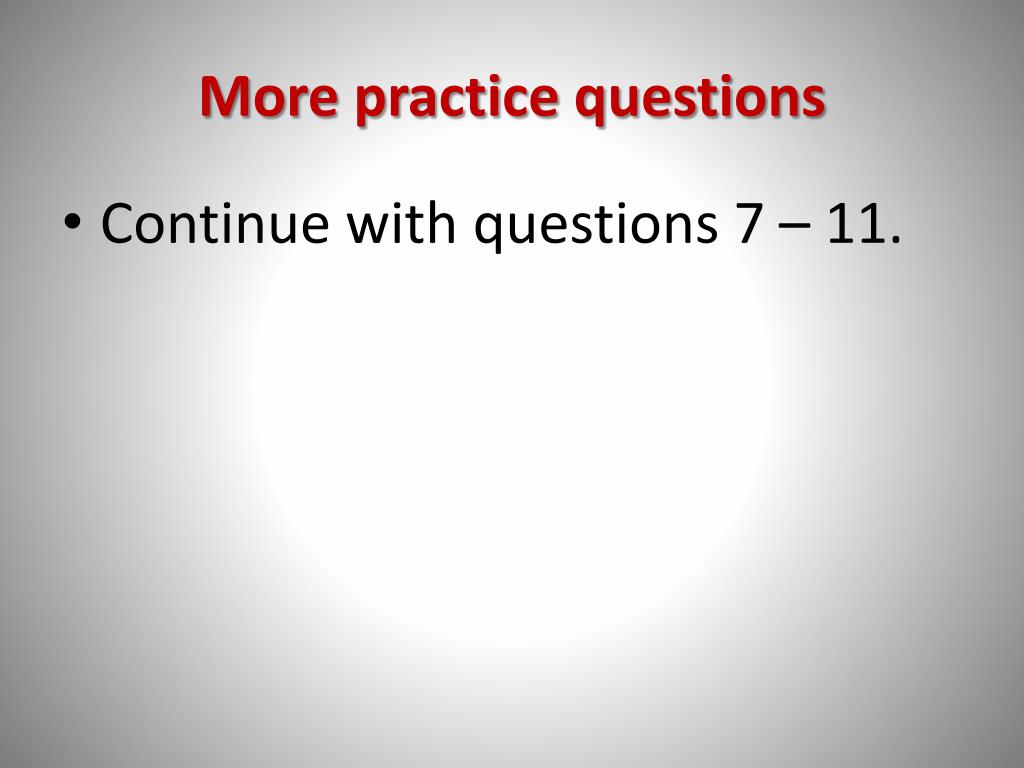 More practice questions

• Continue with questions 7 – 11.